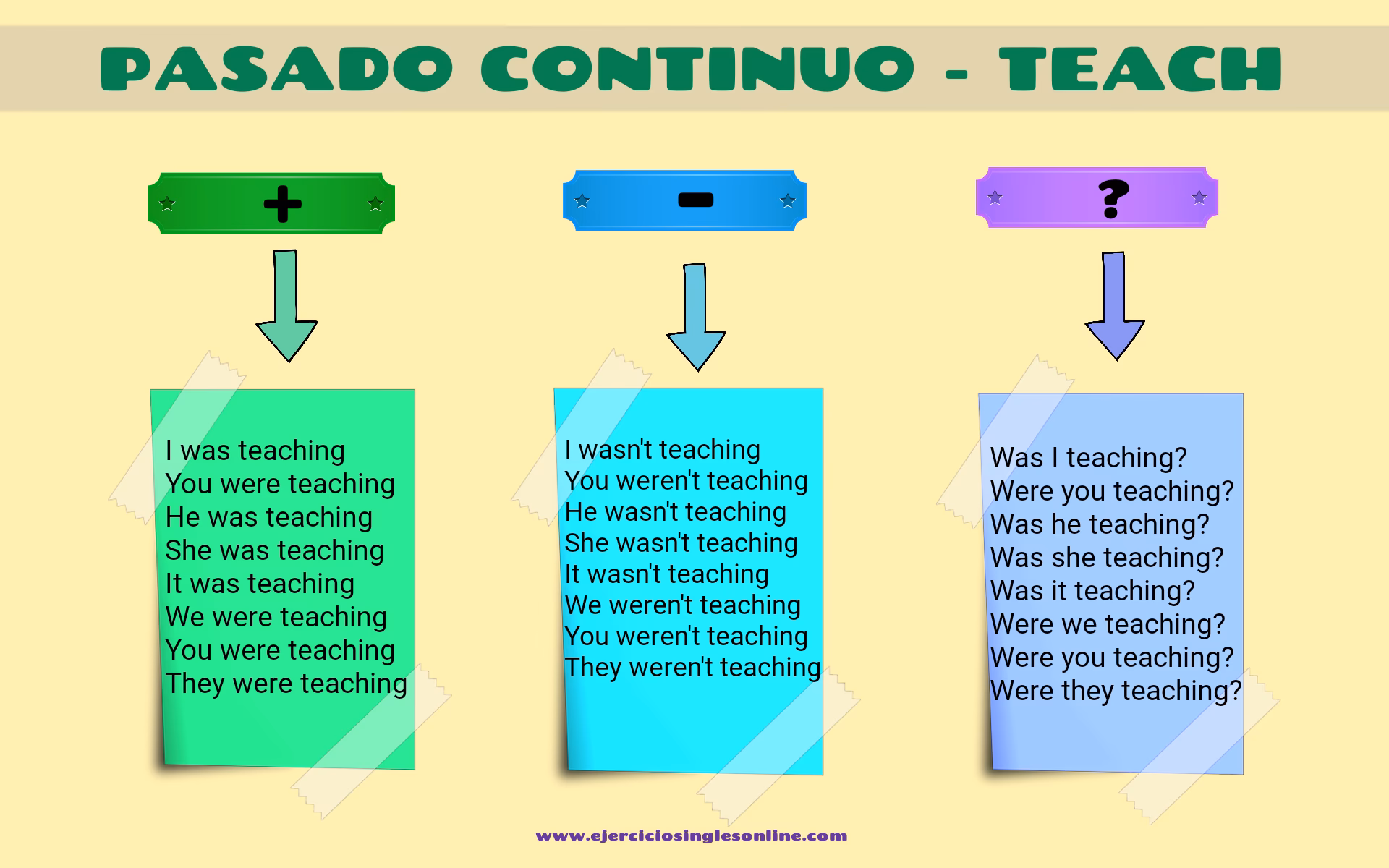 PASADO CONTINUO - TEACH

+

I was teaching
You were teaching
He was teaching
She was teaching
It was teaching
We were teaching
You were teaching
They were teaching

-

I wasn't teaching
You weren't teaching
He wasn't teaching
She wasn't teaching
It wasn't teaching
We weren't teaching
You weren't teaching
They weren't teaching

?

Was I teaching?
Were you teaching?
Was he teaching?
Was she teaching?
Was it teaching?
Were we teaching?
Were you teaching?
Were they teaching?

www.ejerciciosinglesonline.com